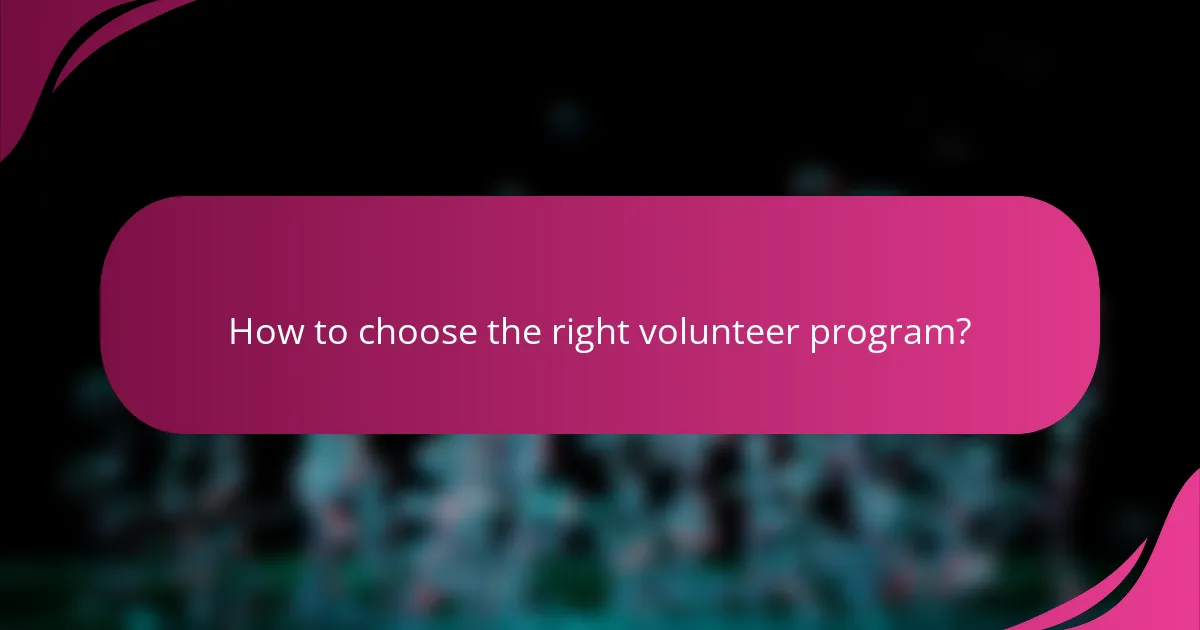 How to choose the right volunteer program?